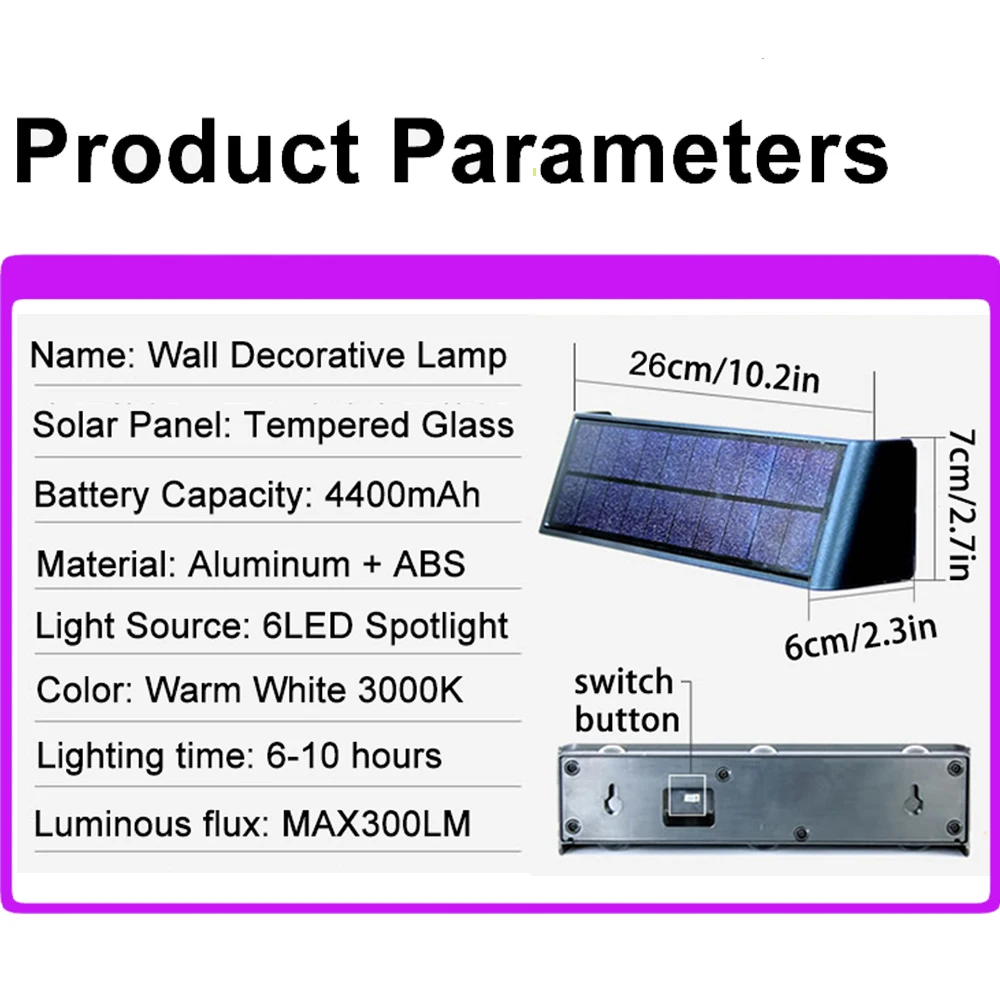 Product Parameters

Name: Wall Decorative Lamp
Solar Panel: Tempered Glass
Battery Capacity: 4400mAh
Material: Aluminum + ABS
Light Source: 6LED Spotlight
Color: Warm White 3000K
Lighting time: 6-10 hours
Luminous flux: MAX300LM

26cm/10.2in
7cm/2.7in
6cm/2.3in
switch button